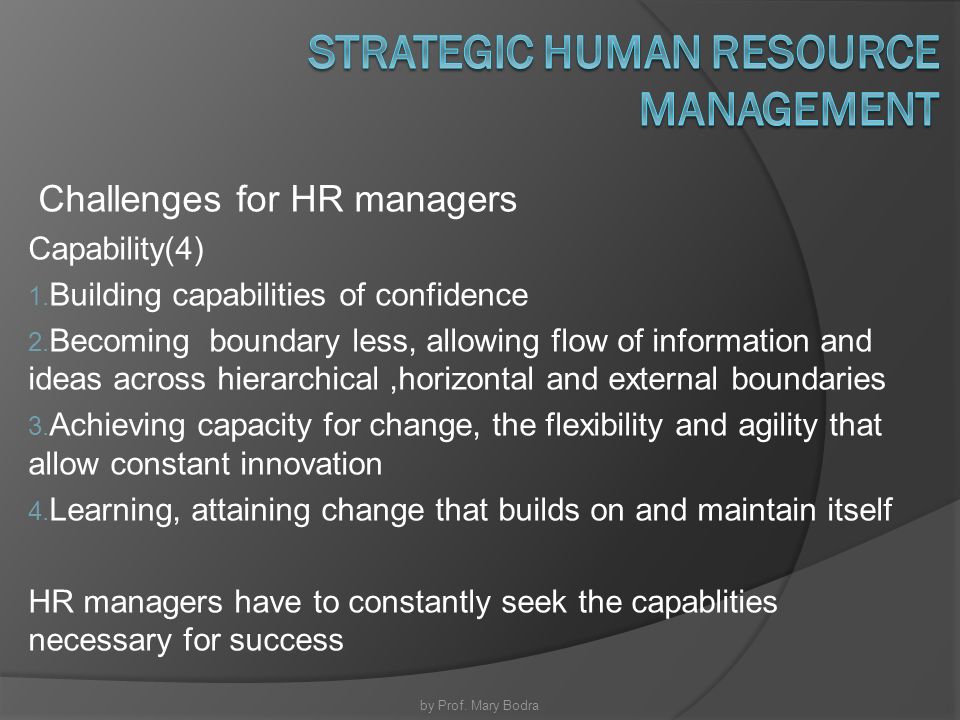 STRATEGIC HUMAN RESOURCE MANAGEMENT

Challenges for HR managers

Capability(4)

1. Building capabilities of confidence

2. Becoming boundary less, allowing flow of information and ideas across hierarchical ,horizontal and external boundaries

3. Achieving capacity for change, the flexibility and agility that allow constant innovation

4. Learning, attaining change that builds on and maintain itself

HR managers have to constantly seek the capablities necessary for success

by Prof. Mary Bodra